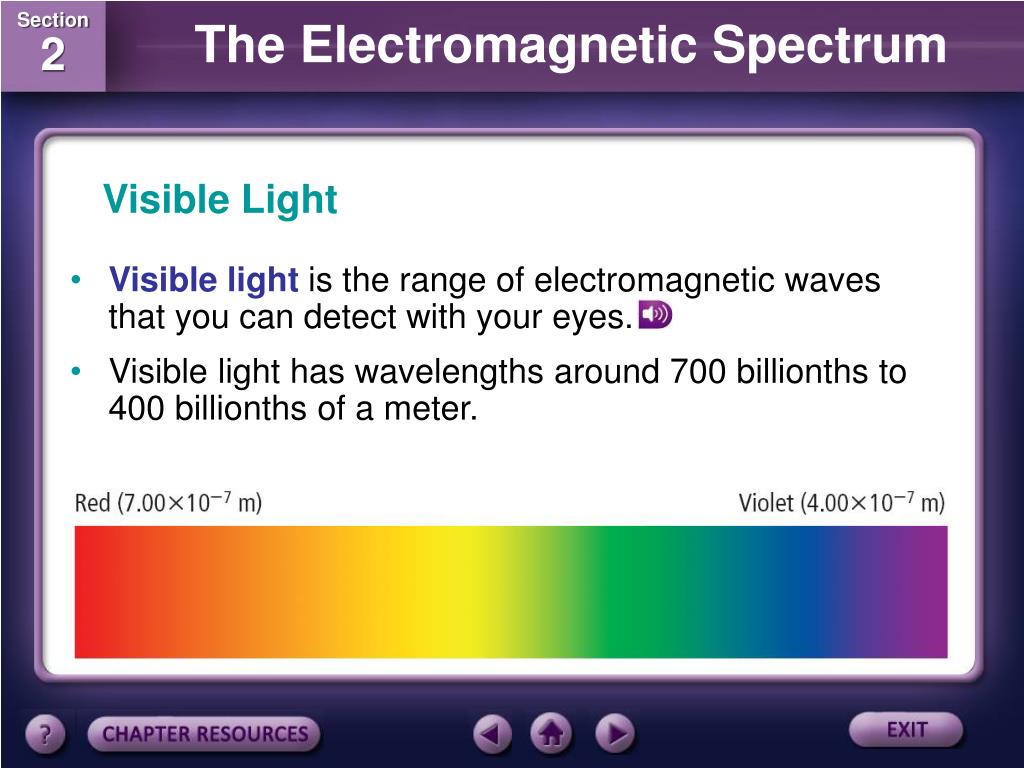 Section
2

The Electromagnetic Spectrum

Visible Light

• Visible light is the range of electromagnetic waves that you can detect with your eyes.

• Visible light has wavelengths around 700 billionths to 400 billionths of a meter.

Red ($7.00 \times 10^{-7}$ m)

Violet ($4.00 \times 10^{-7}$ m)

?

CHAPTER RESOURCES

EXIT